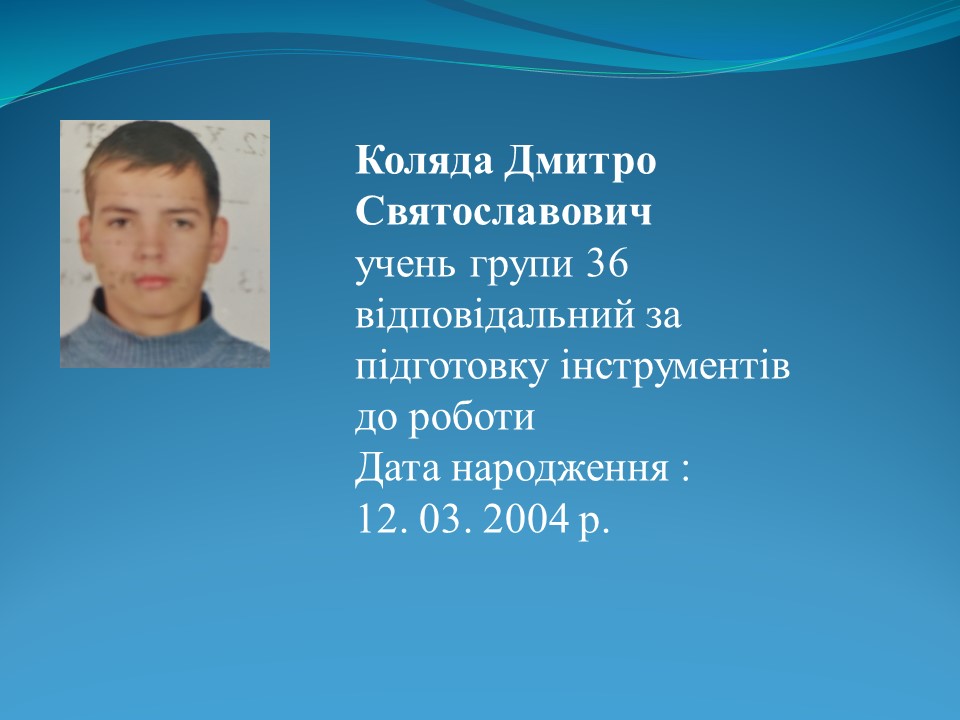 Коляда Дмитро Святославович
учень групи 36
відповідальний за підготовку інструментів до роботи
Дата народження :
12. 03. 2004 р.